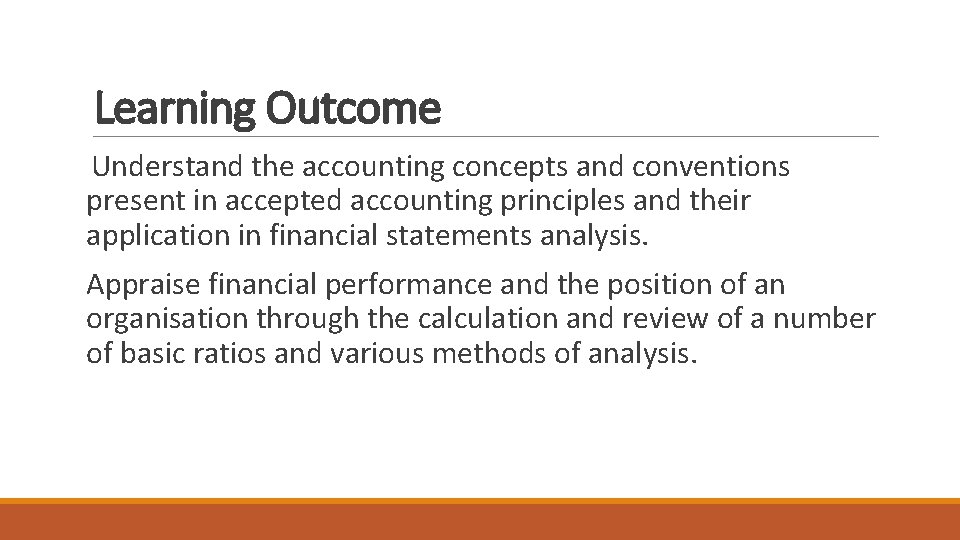 Learning Outcome

Understand the accounting concepts and conventions present in accepted accounting principles and their application in financial statements analysis.

Appraise financial performance and the position of an organisation through the calculation and review of a number of basic ratios and various methods of analysis.